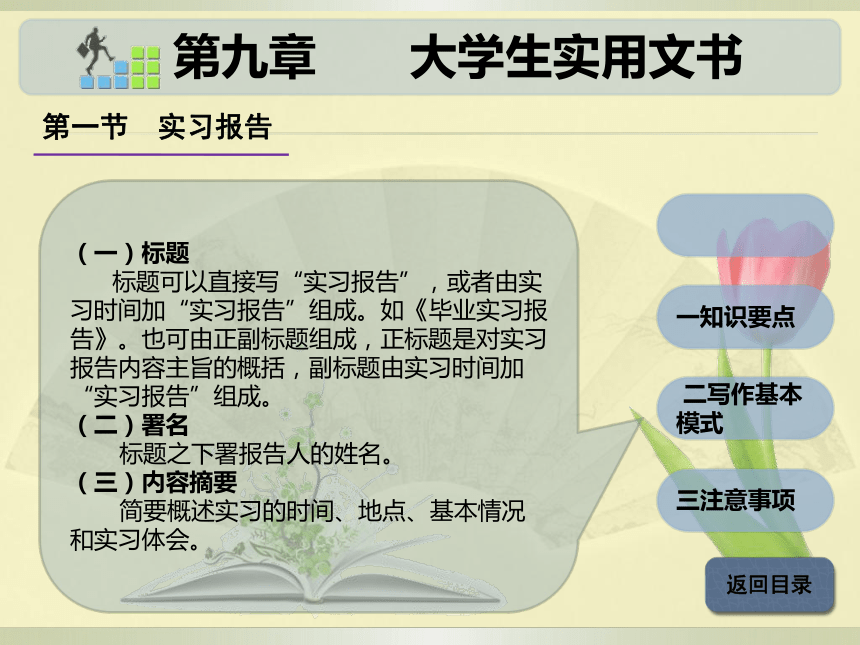 第九章　　大学生实用文书

第一节　实习报告

（一）标题
　　标题可以直接写“实习报告”，或者由实习时间加“实习报告”组成。如《毕业实习报告》。也可由正副标题组成，正标题是对实习报告内容主旨的概括，副标题由实习时间加“实习报告”组成。
（二）署名
　　标题之下署报告人的姓名。
（三）内容摘要
　　简要概述实习的时间、地点、基本情况和实习体会。

一知识要点

二写作基本模式

三注意事项

返回目录